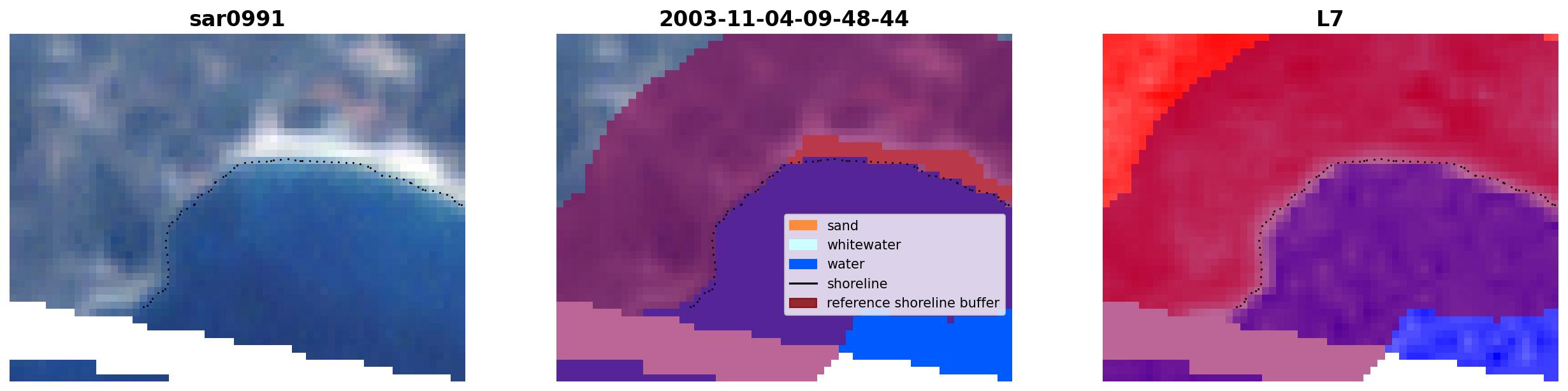 sar0991

2003-11-04-09-48-44

sand
whitewater
water
shoreline
reference shoreline buffer

L7